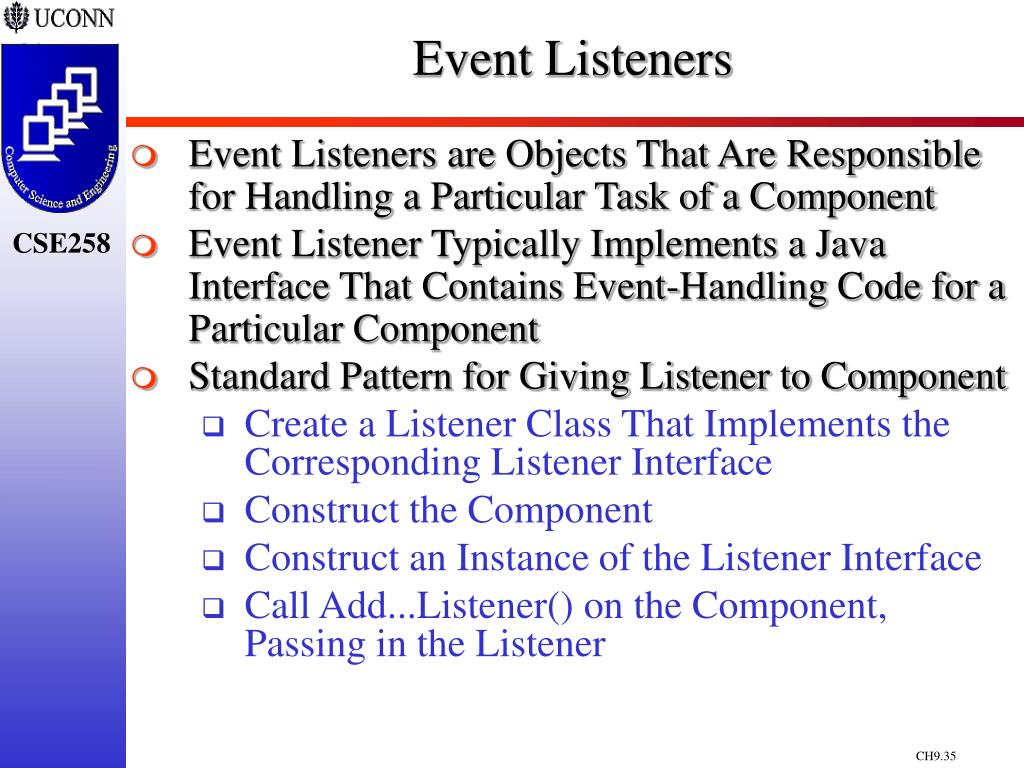 UCONN

Computer Science and Engineering

CSE258

Event Listeners

Event Listeners are Objects That Are Responsible for Handling a Particular Task of a Component

Event Listener Typically Implements a Java Interface That Contains Event-Handling Code for a Particular Component

Standard Pattern for Giving Listener to Component

Create a Listener Class That Implements the Corresponding Listener Interface

Construct the Component

Construct an Instance of the Listener Interface

Call Add...Listener() on the Component, Passing in the Listener

CH9.35